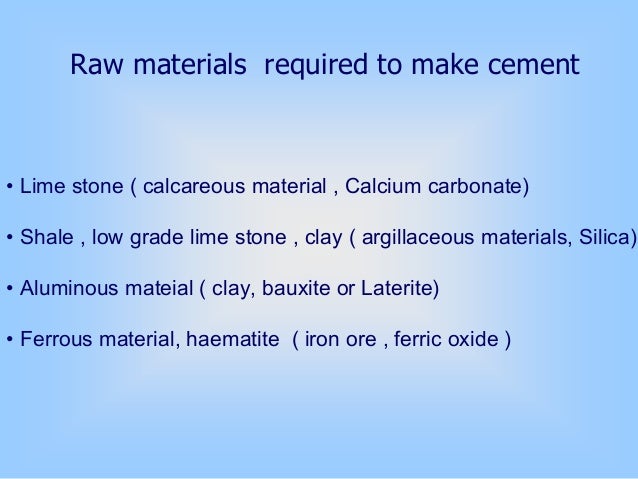 Raw materials required to make cement

• Lime stone ( calcareous material , Calcium carbonate)

• Shale , low grade lime stone , clay ( argillaceous materials, Silica)

• Aluminous mateial ( clay, bauxite or Laterite)

• Ferrous material, haematite ( iron ore , ferric oxide )